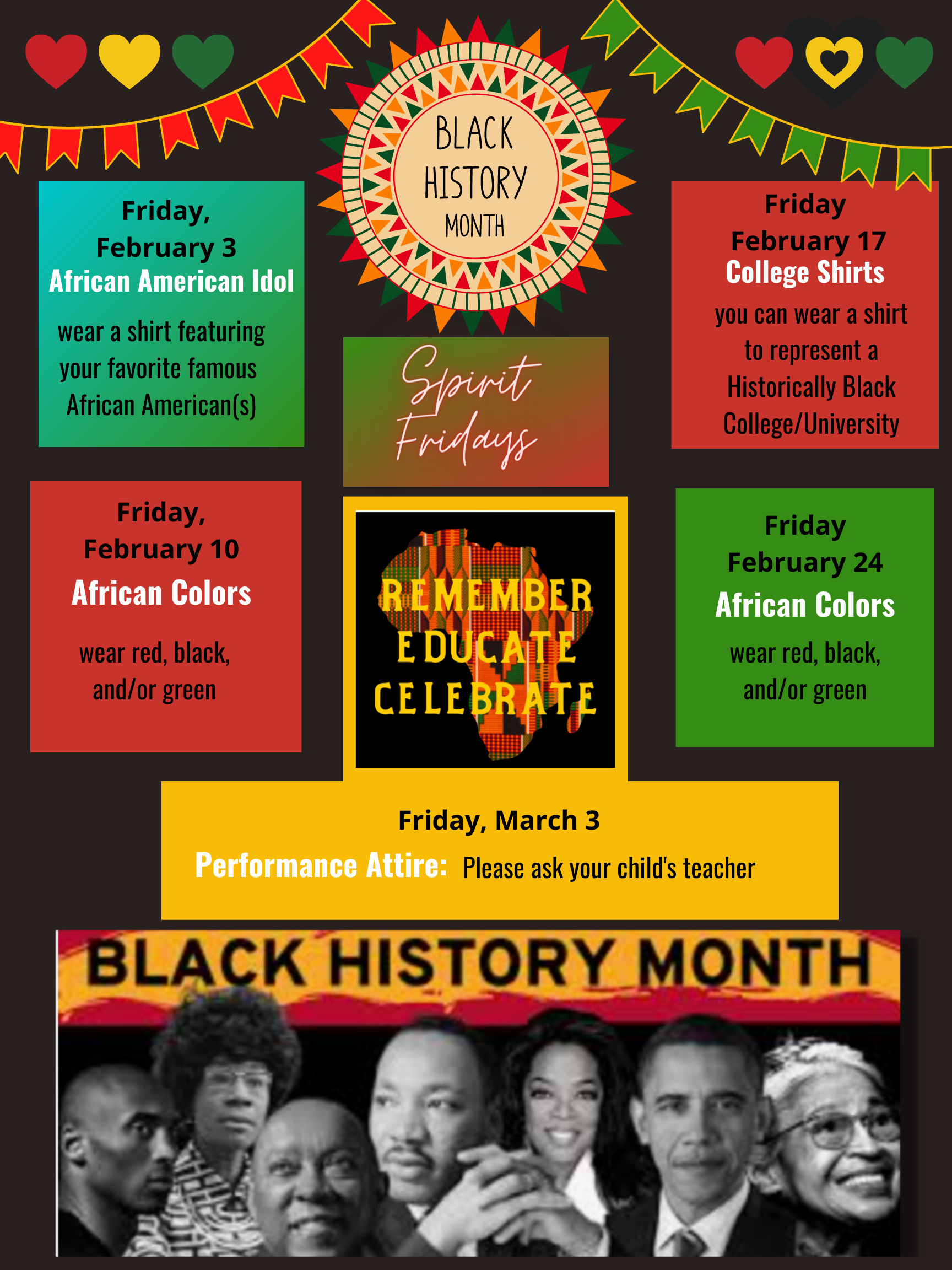 BLACK HISTORY MONTH

Friday, February 3
African American Idol
wear a shirt featuring your favorite famous African American(s)

Spirit Fridays

Friday February 17
College Shirts
you can wear a shirt to represent a Historically Black College/University

Friday, February 10
African Colors
wear red, black, and/or green

REMEMBER
EDUCATE
CELEBRATE

Friday February 24
African Colors
wear red, black, and/or green

Friday, March 3
Performance Attire: Please ask your child's teacher

BLACK HISTORY MONTH